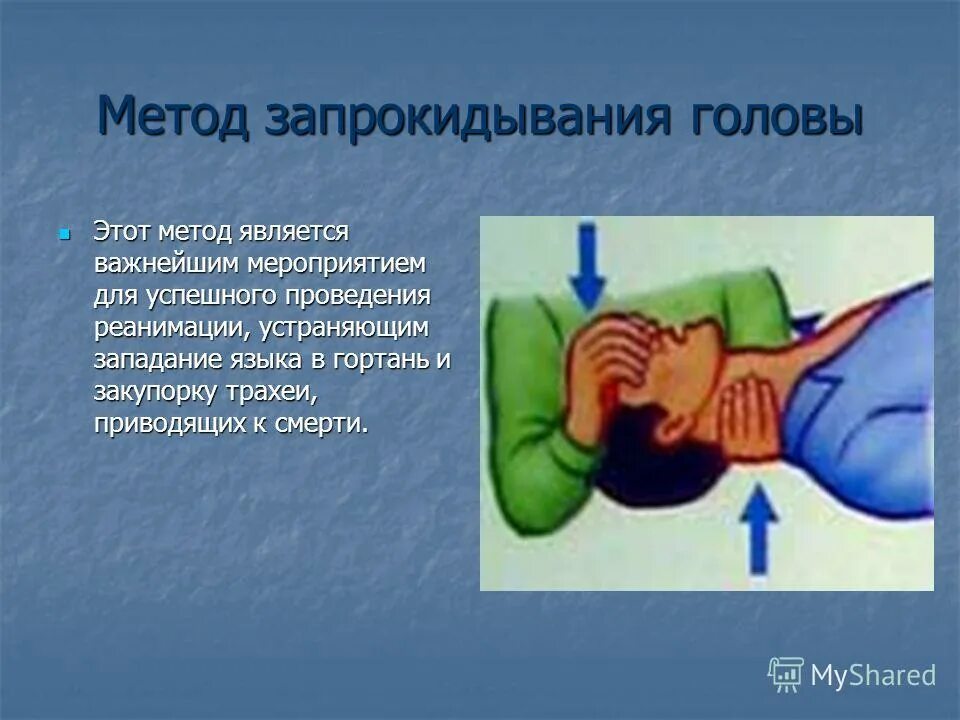 Метод запрокидывания головы

Этот метод является важнейшим мероприятием для успешного проведения реанимации, устраняющим западание языка в гортань и закупорку трахеи, приводящих к смерти.

MyShared